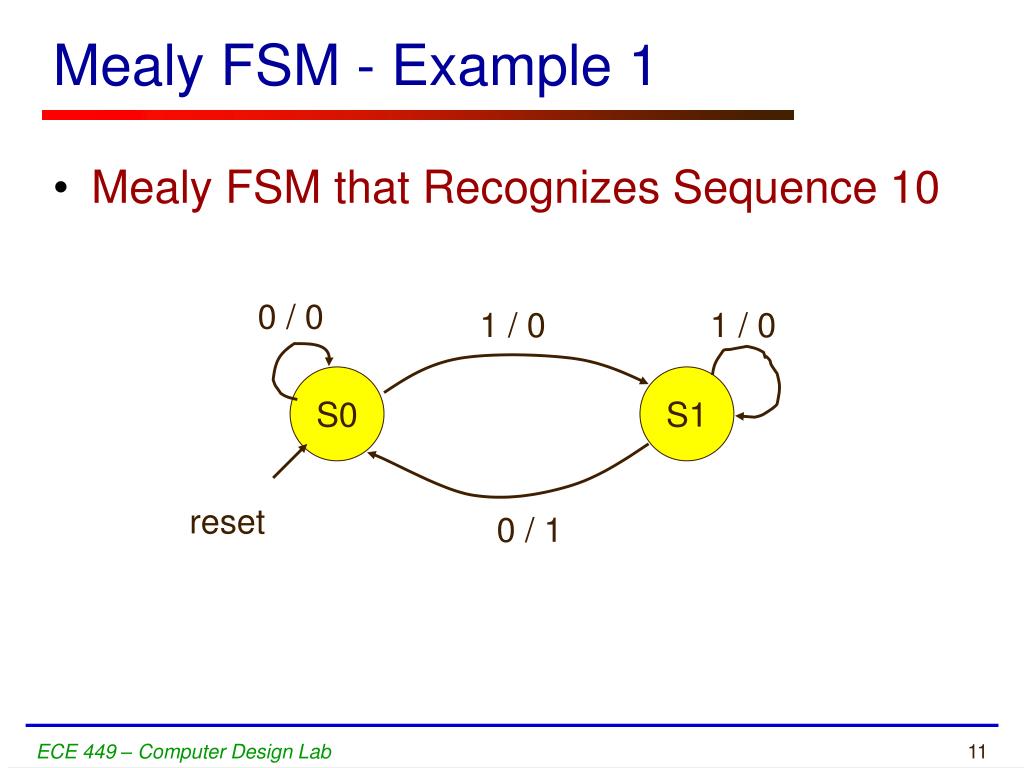 Mealy FSM - Example 1

• Mealy FSM that Recognizes Sequence 10

0 / 0

1 / 0

1 / 0

S0

S1

reset

0 / 1

ECE 449 – Computer Design Lab

11